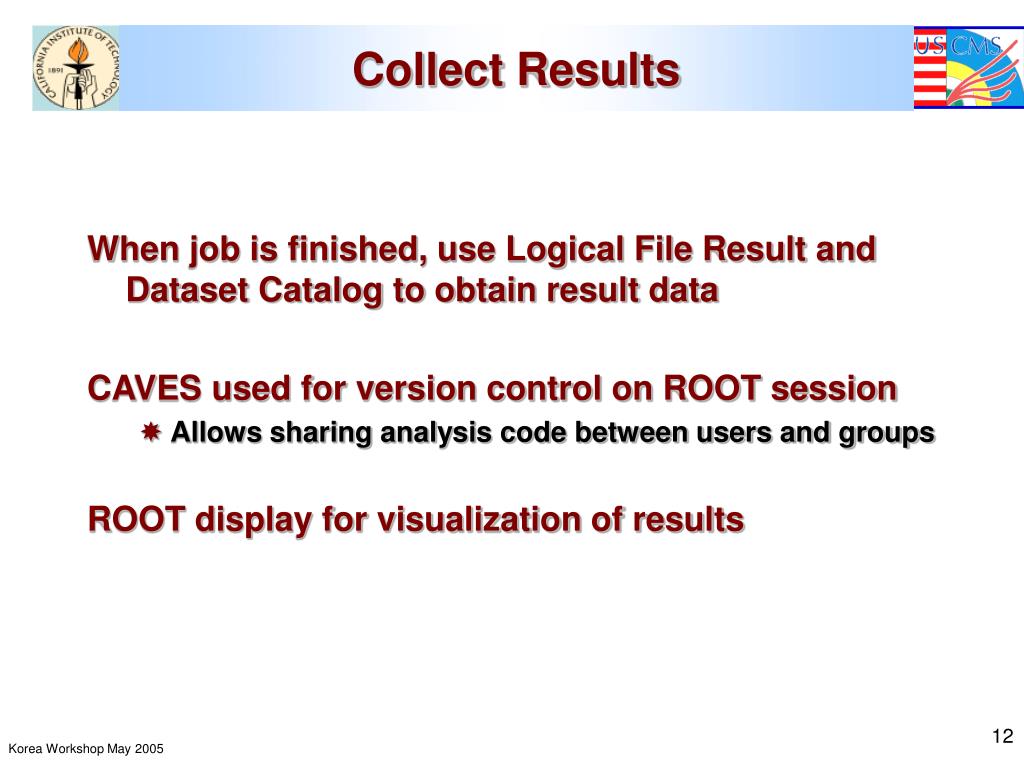 CALIFORNIA INSTITUTE OF TECHNOLOGY
1891

Collect Results

US CMS

When job is finished, use Logical File Result and Dataset Catalog to obtain result data

CAVES used for version control on ROOT session

Allows sharing analysis code between users and groups

ROOT display for visualization of results

Korea Workshop May 2005

12